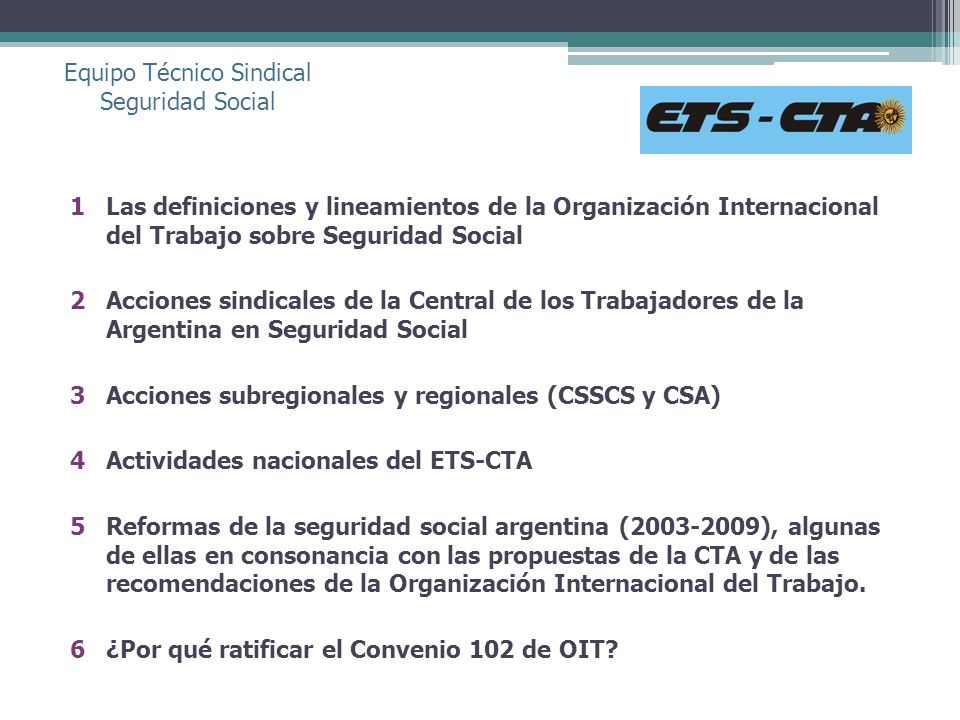 Equipo Técnico Sindical
Seguridad Social

ETS - CTA

1 Las definiciones y lineamientos de la Organización Internacional del Trabajo sobre Seguridad Social

2 Acciones sindicales de la Central de los Trabajadores de la Argentina en Seguridad Social

3 Acciones subregionales y regionales (CSSCS y CSA)

4 Actividades nacionales del ETS-CTA

5 Reformas de la seguridad social argentina (2003-2009), algunas de ellas en consonancia con las propuestas de la CTA y de las recomendaciones de la Organización Internacional del Trabajo.

6 ¿Por qué ratificar el Convenio 102 de OIT?